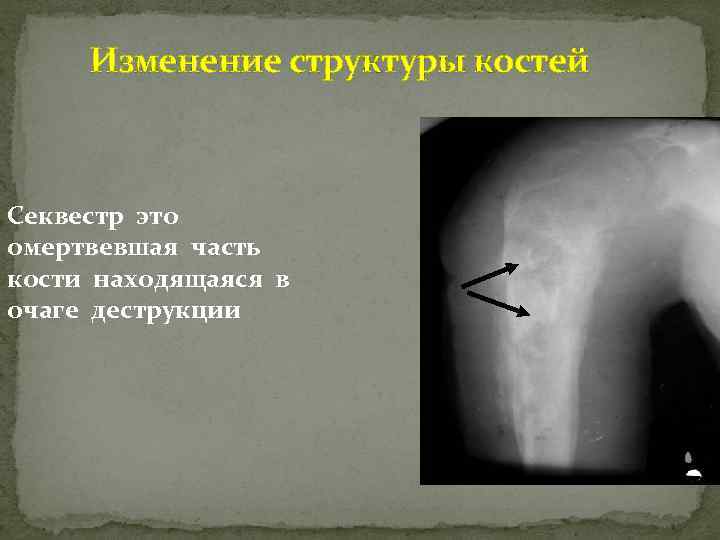 Изменение структуры костей

Секвестр это омертвевшая часть кости находящаяся в очаге деструкции